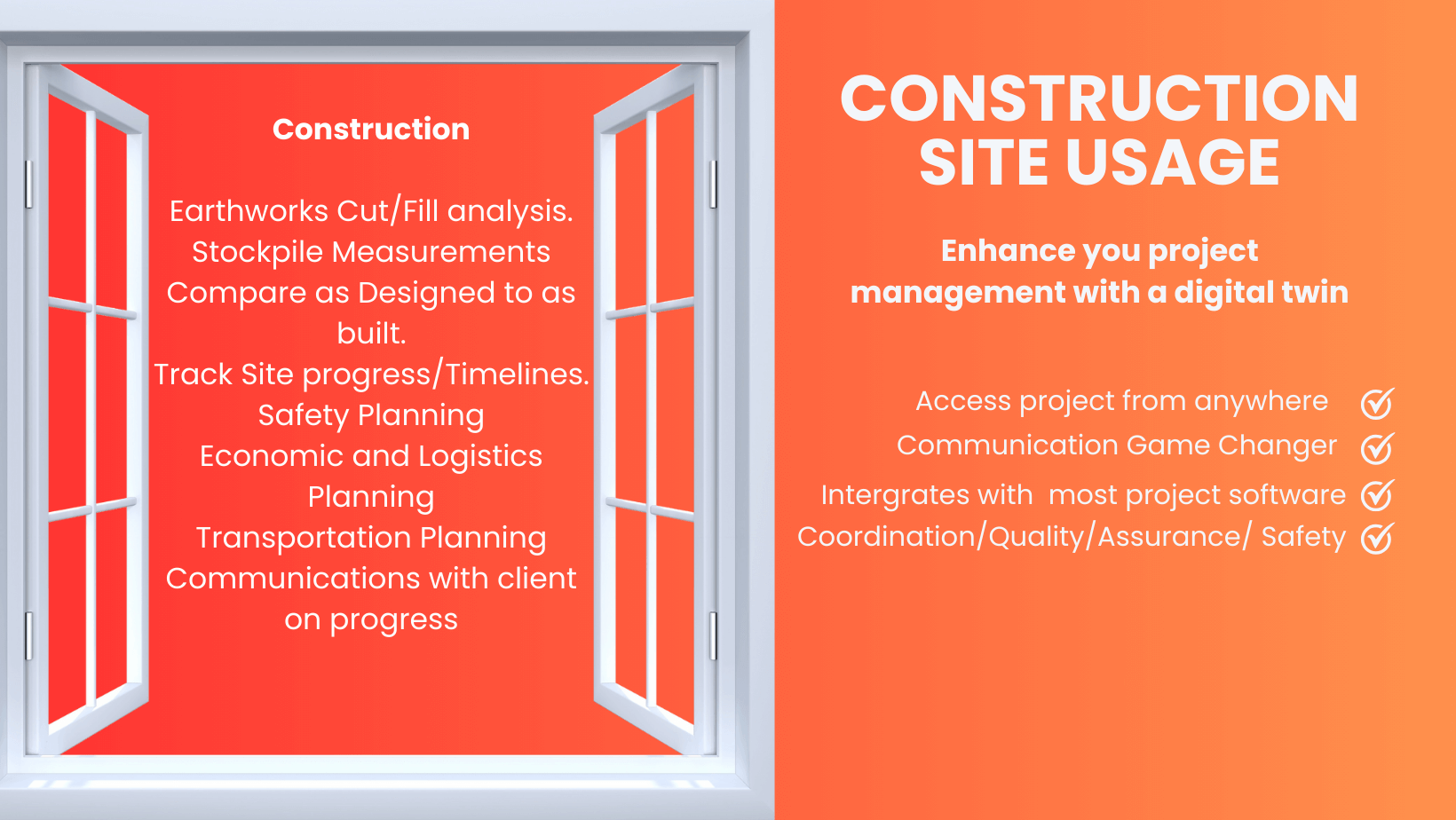 Construction

Earthworks Cut/Fill analysis.
Stockpile Measurements
Compare as Designed to as built.
Track Site progress/Timelines.
Safety Planning
Economic and Logistics Planning
Transportation Planning
Communications with client on progress

CONSTRUCTION SITE USAGE

Enhance you project management with a digital twin

Access project from anywhere
Communication Game Changer
Intergrates with most project software
Coordination/Quality/Assurance/ Safety